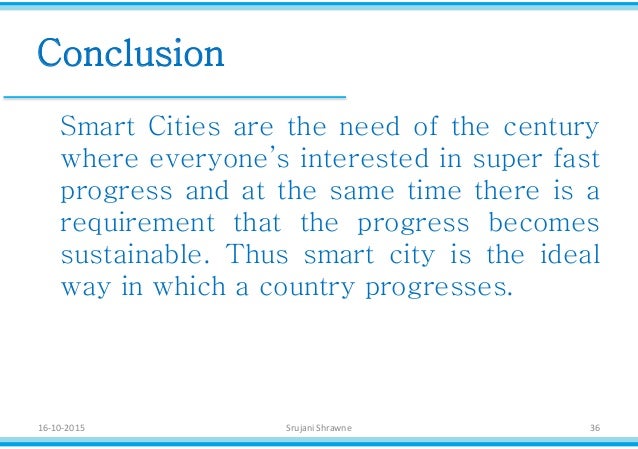 Conclusion

Smart Cities are the need of the century where everyone's interested in super fast progress and at the same time there is a requirement that the progress becomes sustainable. Thus smart city is the ideal way in which a country progresses.

16-10-2015 Srujani Shrawne 36